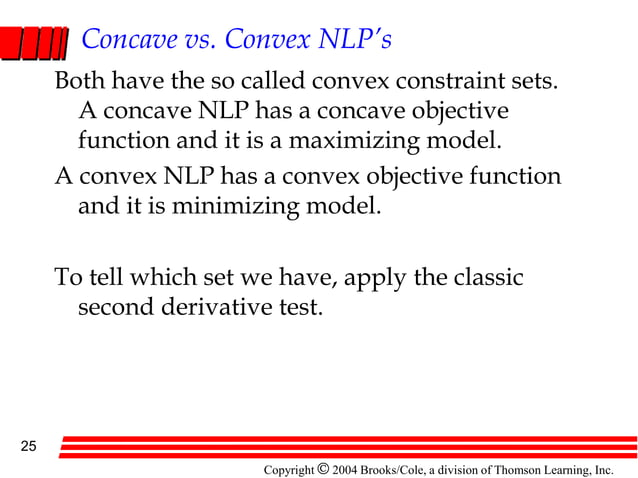 Concave vs. Convex NLP's

Both have the so called convex constraint sets. A concave NLP has a concave objective function and it is a maximizing model.

A convex NLP has a convex objective function and it is minimizing model.

To tell which set we have, apply the classic second derivative test.

25

Copyright © 2004 Brooks/Cole, a division of Thomson Learning, Inc.